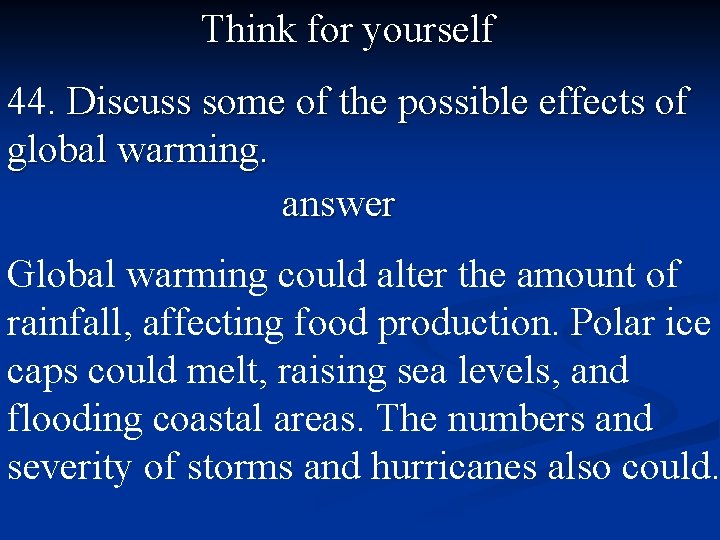 Think for yourself

44. Discuss some of the possible effects of global warming.

answer

Global warming could alter the amount of rainfall, affecting food production. Polar ice caps could melt, raising sea levels, and flooding coastal areas. The numbers and severity of storms and hurricanes also could.